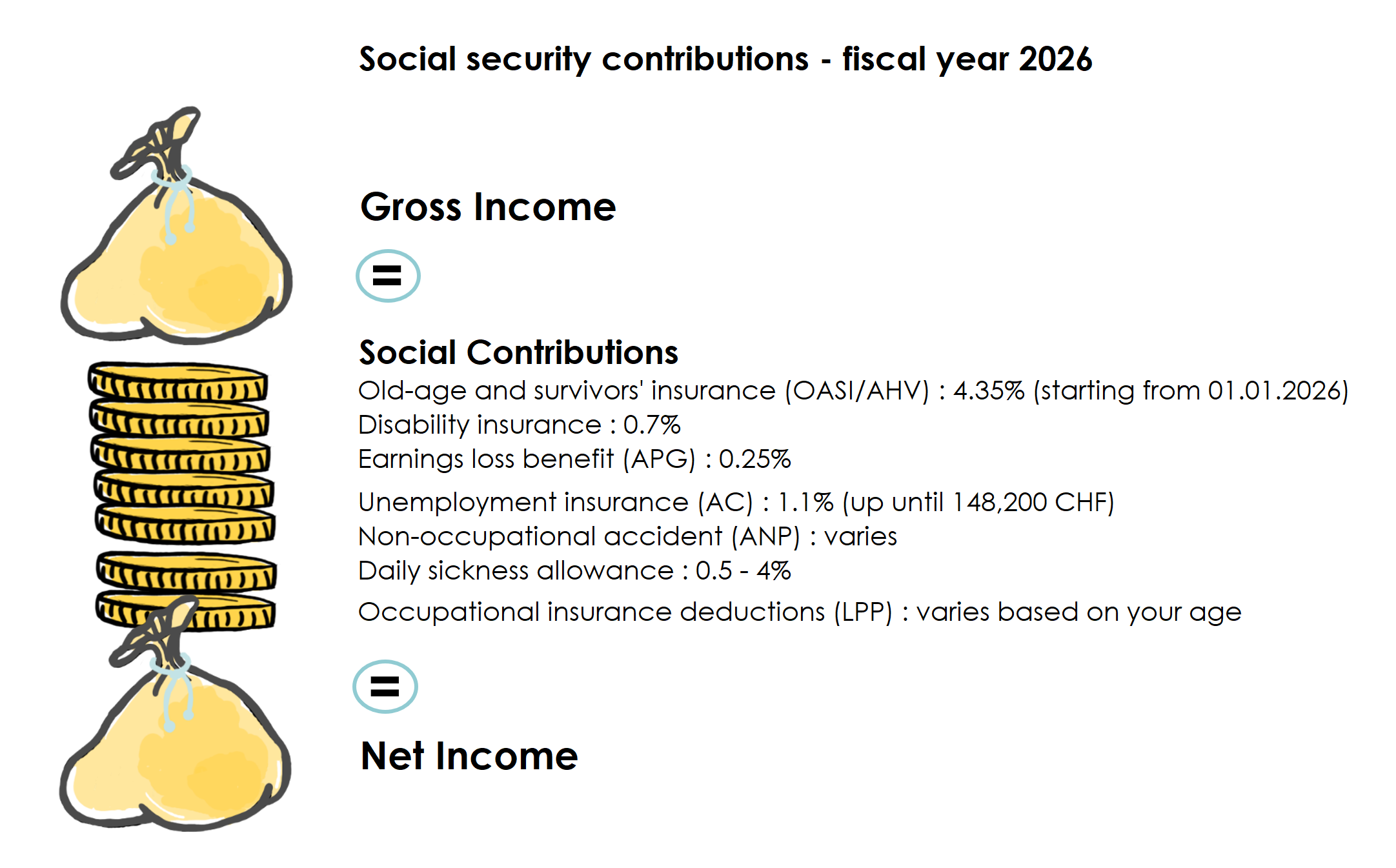 Social security contributions - fiscal year 2026

Gross Income

=

Social Contributions
Old-age and survivors' insurance (OASI/AHV) : 4.35% (starting from 01.01.2026)
Disability insurance : 0.7%
Earnings loss benefit (APG) : 0.25%
Unemployment insurance (AC) : 1.1% (up until 148,200 CHF)
Non-occupational accident (ANP) : varies
Daily sickness allowance : 0.5 - 4%
Occupational insurance deductions (LPP) : varies based on your age

=

Net Income